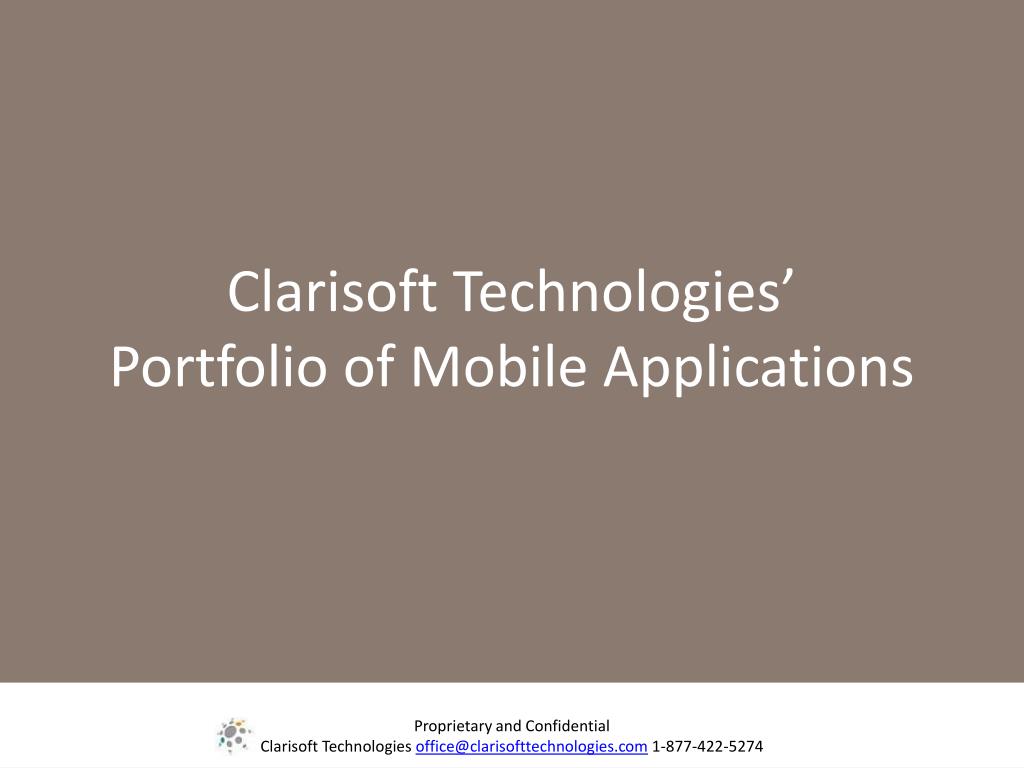 Clarisoft Technologies’
Portfolio of Mobile Applications

Proprietary and Confidential
Clarisoft Technologies office@clarisofttechnologies.com 1-877-422-5274